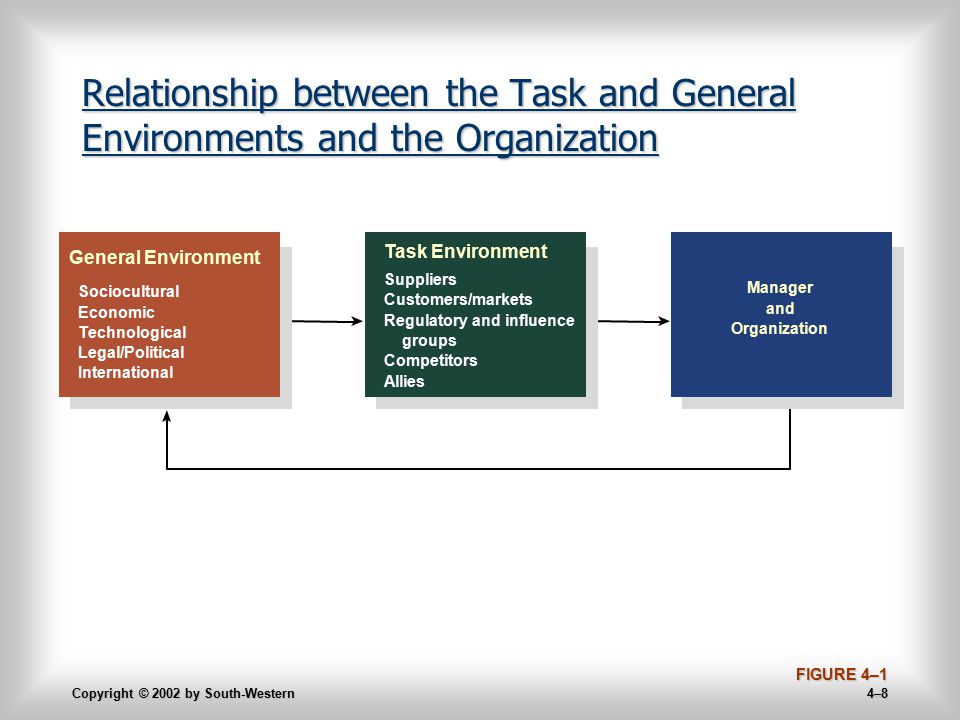 Relationship between the Task and General Environments and the Organization

General Environment
Sociocultural
Economic
Technological
Legal/Political
International

Task Environment
Suppliers
Customers/markets
Regulatory and influence groups
Competitors
Allies

Manager
and
Organization

FIGURE 4–1

Copyright © 2002 by South-Western

4–8